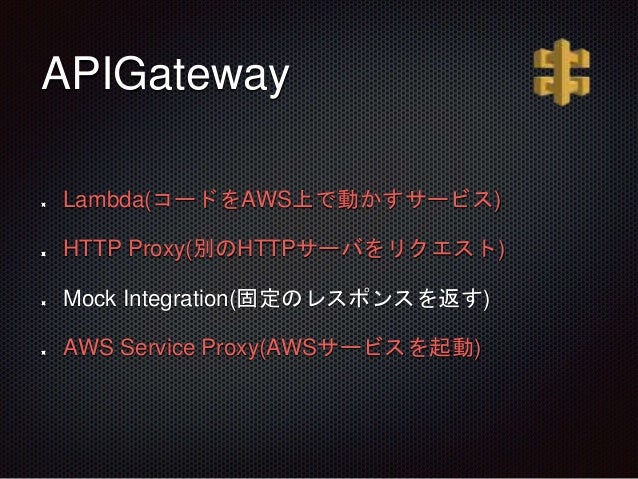 APIGateway

- Lambda(コードをAWS上で動かすサービス)
- HTTP Proxy(別のHTTPサーバをリクエスト)
- Mock Integration(固定のレスポンスを返す)
- AWS Service Proxy(AWSサービスを起動)